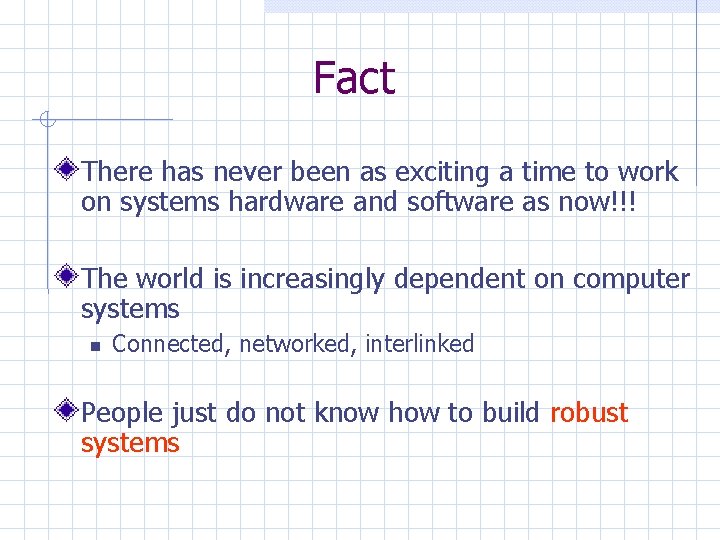 Fact

There has never been as exciting a time to work on systems hardware and software as now!!!

The world is increasingly dependent on computer systems

Connected, networked, interlinked

People just do not know how to build robust systems